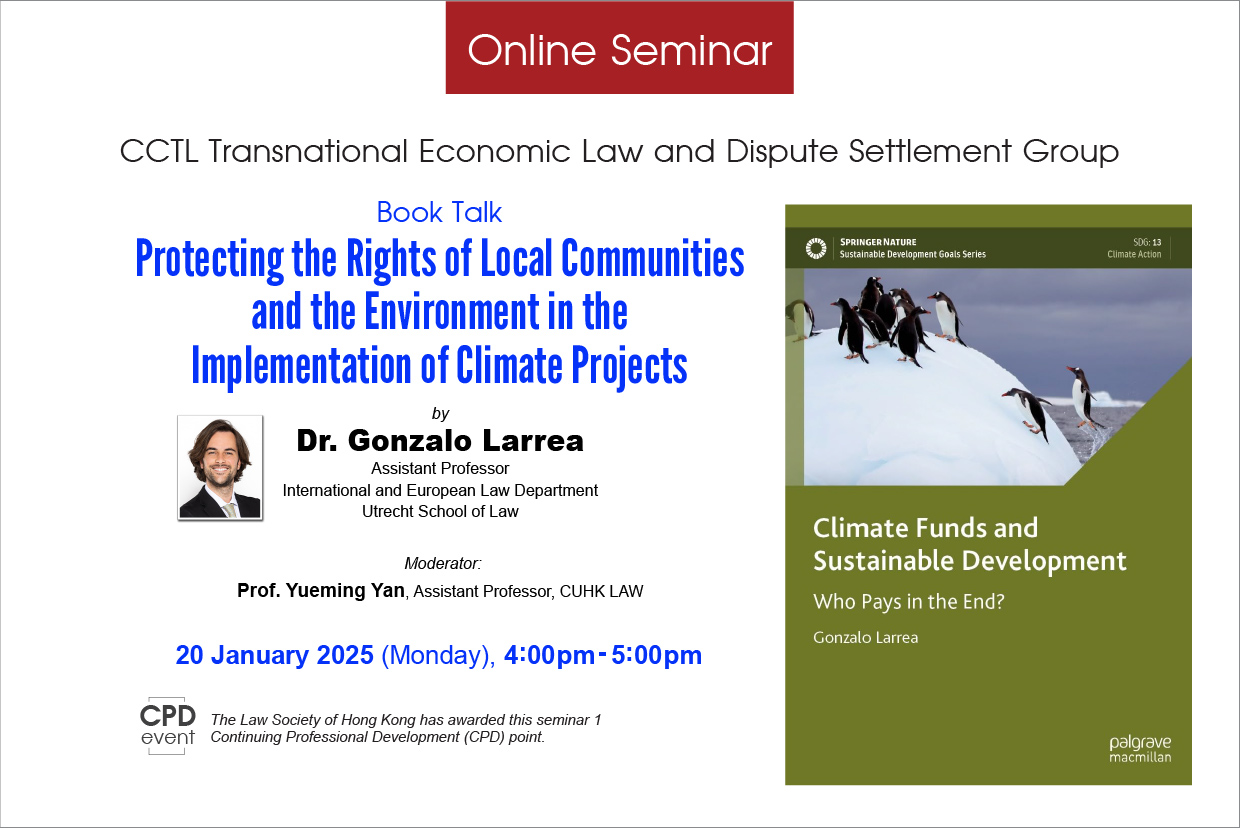 Online Seminar

CCTL Transnational Economic Law and Dispute Settlement Group

Book Talk

Protecting the Rights of Local Communities and the Environment in the Implementation of Climate Projects

by

Dr. Gonzalo Larrea

Assistant Professor
International and European Law Department
Utrecht School of Law

Moderator:

Prof. Yueming Yan, Assistant Professor, CUHK LAW

20 January 2025 (Monday), 4:00pm - 5:00pm

CPD event

The Law Society of Hong Kong has awarded this seminar 1 Continuing Professional Development (CPD) point.

SPRINGER NATURE
Sustainable Development Goals Series

SDG: 13
Climate Action

Climate Funds and Sustainable Development

Who Pays in the End?

Gonzalo Larrea

palgrave macmillan